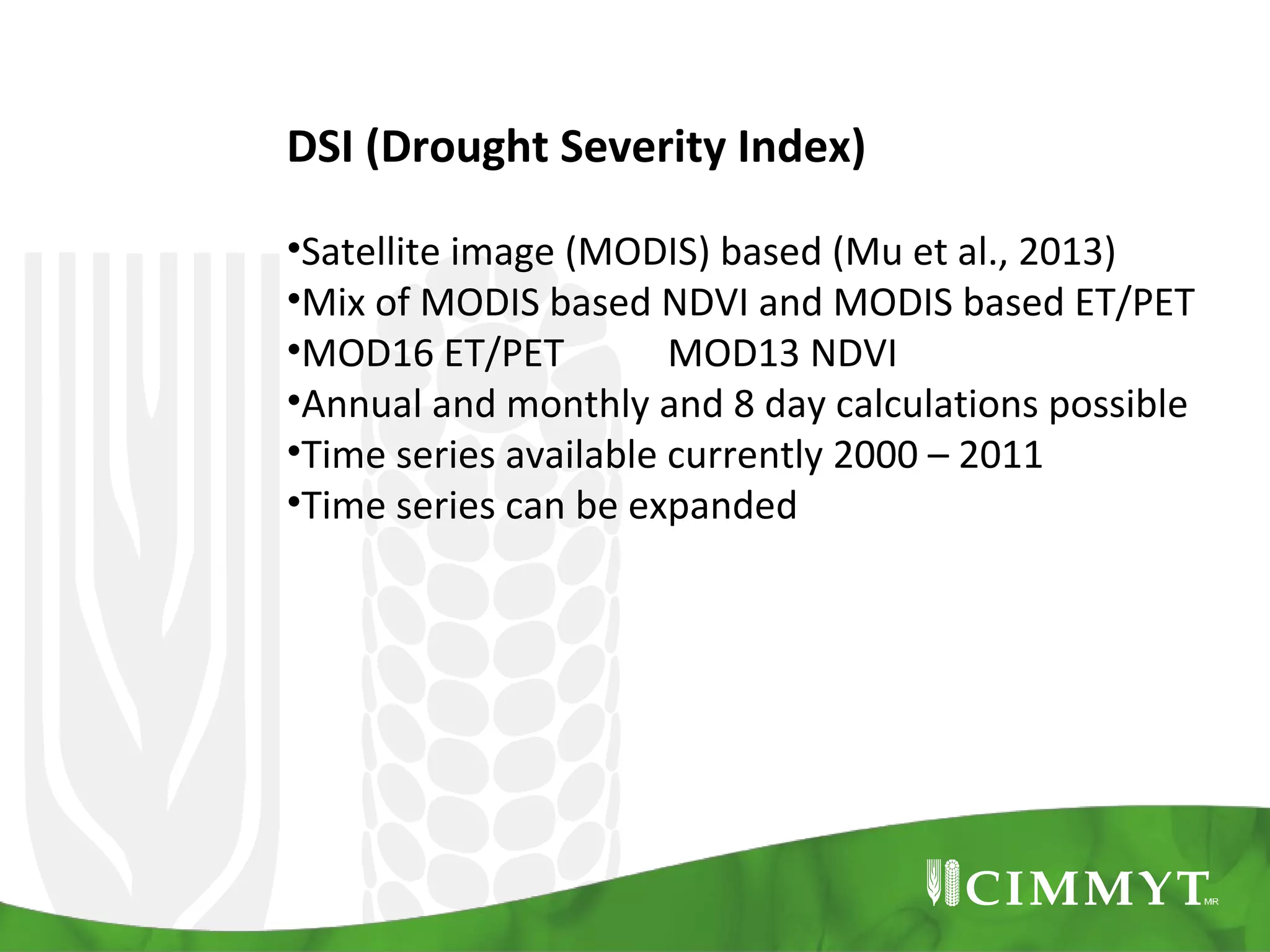 DSI (Drought Severity Index)

•Satellite image (MODIS) based (Mu et al., 2013)
•Mix of MODIS based NDVI and MODIS based ET/PET
•MOD16 ET/PET MOD13 NDVI
•Annual and monthly and 8 day calculations possible
•Time series available currently 2000 – 2011
•Time series can be expanded

CIMMYT MR